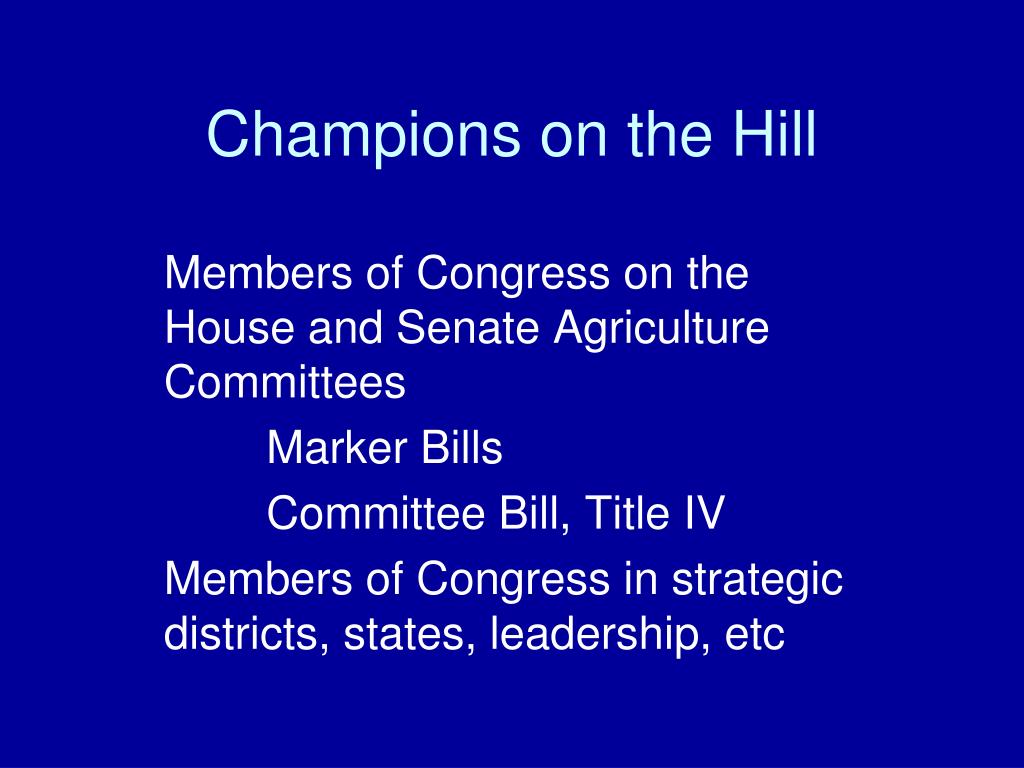 Champions on the Hill

Members of Congress on the House and Senate Agriculture Committees

Marker Bills

Committee Bill, Title IV

Members of Congress in strategic districts, states, leadership, etc